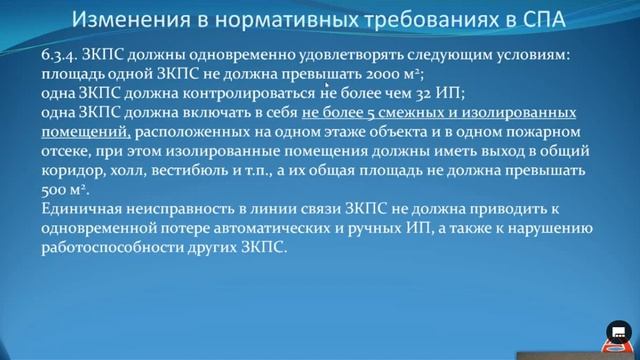 Изменения в нормативных требованиях в СПА

6.3.4. ЗКПС должны одновременно удовлетворять следующим условиям:
площадь одной ЗКПС не должна превышать 2000 м²;
одна ЗКПС должна контролироваться не более чем 32 ИП;
одна ЗКПС должна включать в себя не более 5 смежных и изолированных помещений, расположенных на одном этаже объекта и в одном пожарном отсеке, при этом изолированные помещения должны иметь выход в общий коридор, холл, вестибюль и т.п., а их общая площадь не должна превышать 500 м².
Единичная неисправность в линии связи ЗКПС не должна приводить к одновременной потере автоматических и ручных ИП, а также к нарушению работоспособности других ЗКПС.